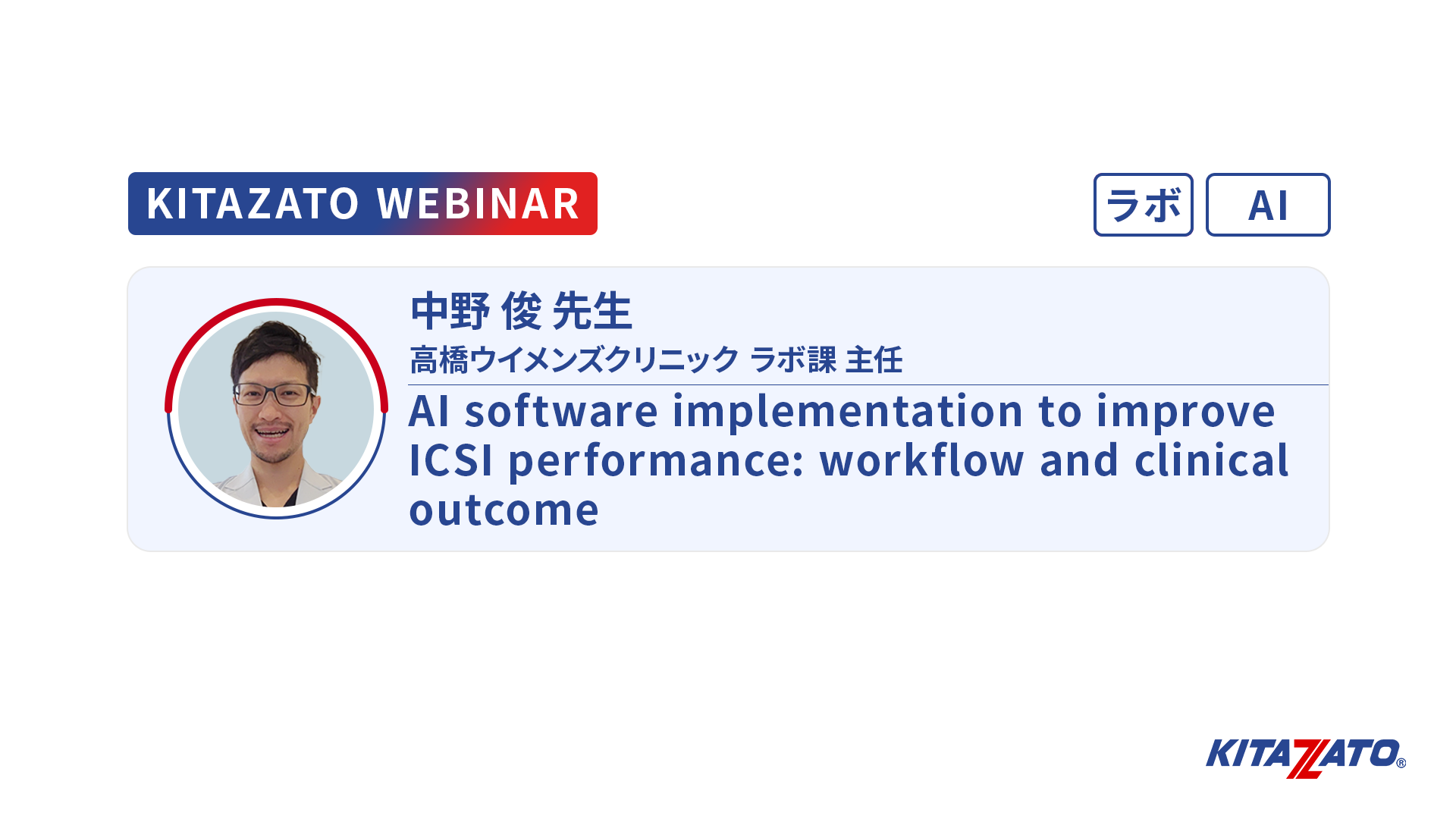 KITAZATO WEBINAR

ラボ

AI

中野 俊 先生

高橋ウイメンズクリニック ラボ課 主任

AI software implementation to improve ICSI performance: workflow and clinical outcome

KITAZATO®